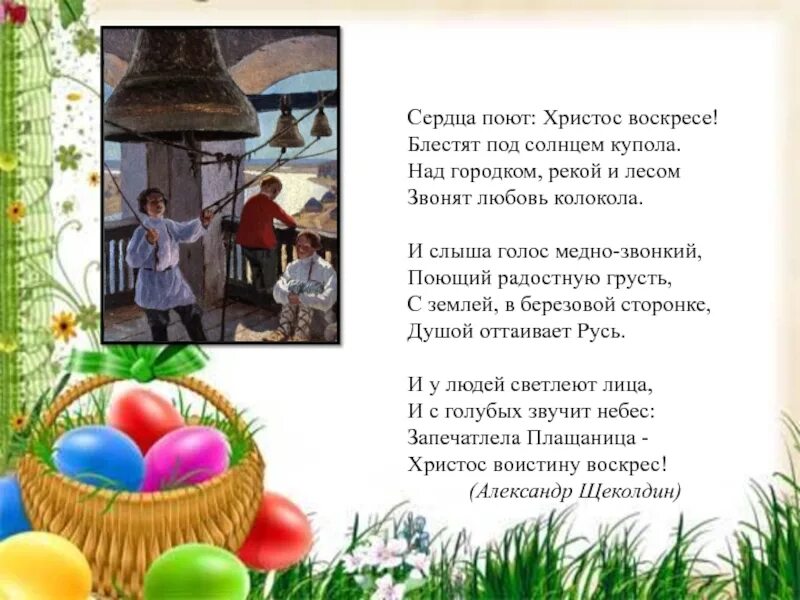 Сердца поют: Христос воскресе!
Блестят под солнцем купола.
Над городком, рекой и лесом
Звонят любовь колокола.

И слыша голос медно-звонкий,
Поющий радостную грусть,
С землей, в березовой сторонке,
Душой оттаивает Русь.

И у людей светлеют лица,
И с голубых звучит небес:
Запечатлела Плащаница -
Христос воистину воскрес!
(Александр Щеколдин)